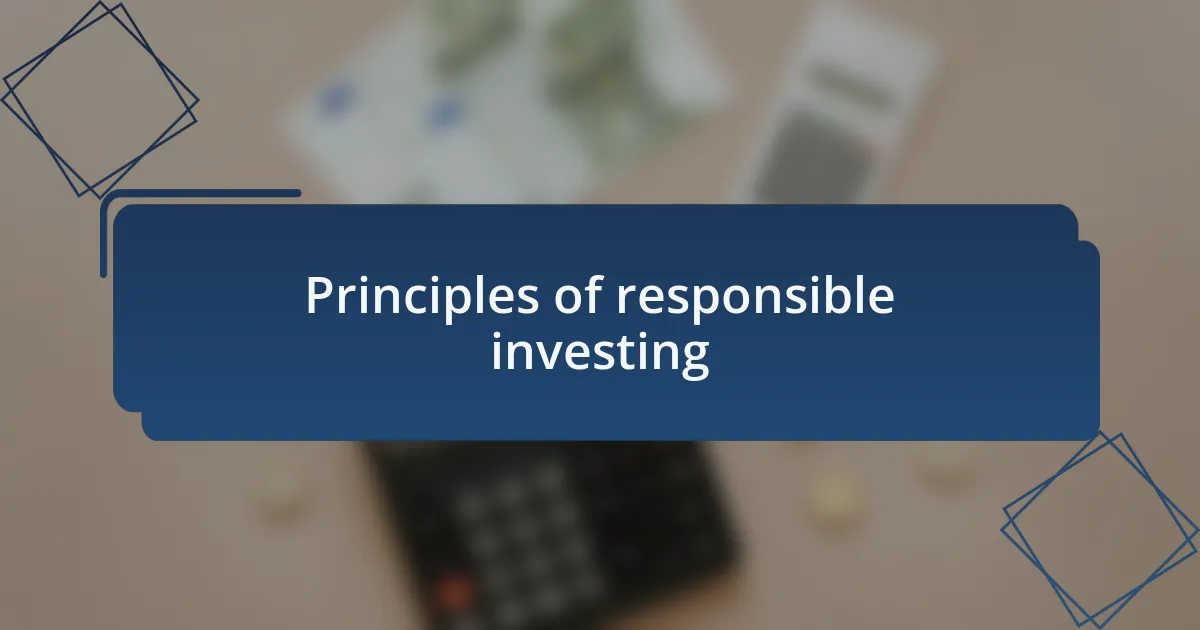 Principles of responsible investing